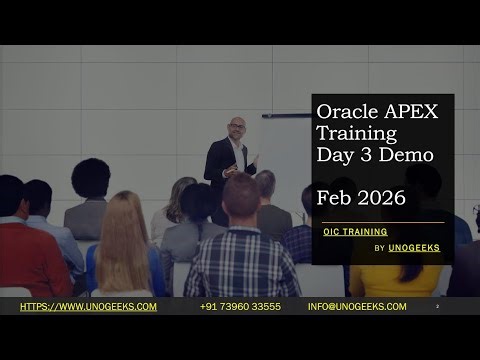 Oracle APEX Training Day 3 Demo

Feb 2026

OIC TRAINING

BY UNOGEEKS

HTTPS://WWW.UNOGEEKS.COM +91 73960 33555 INFO@UNOGEEKS.COM 2